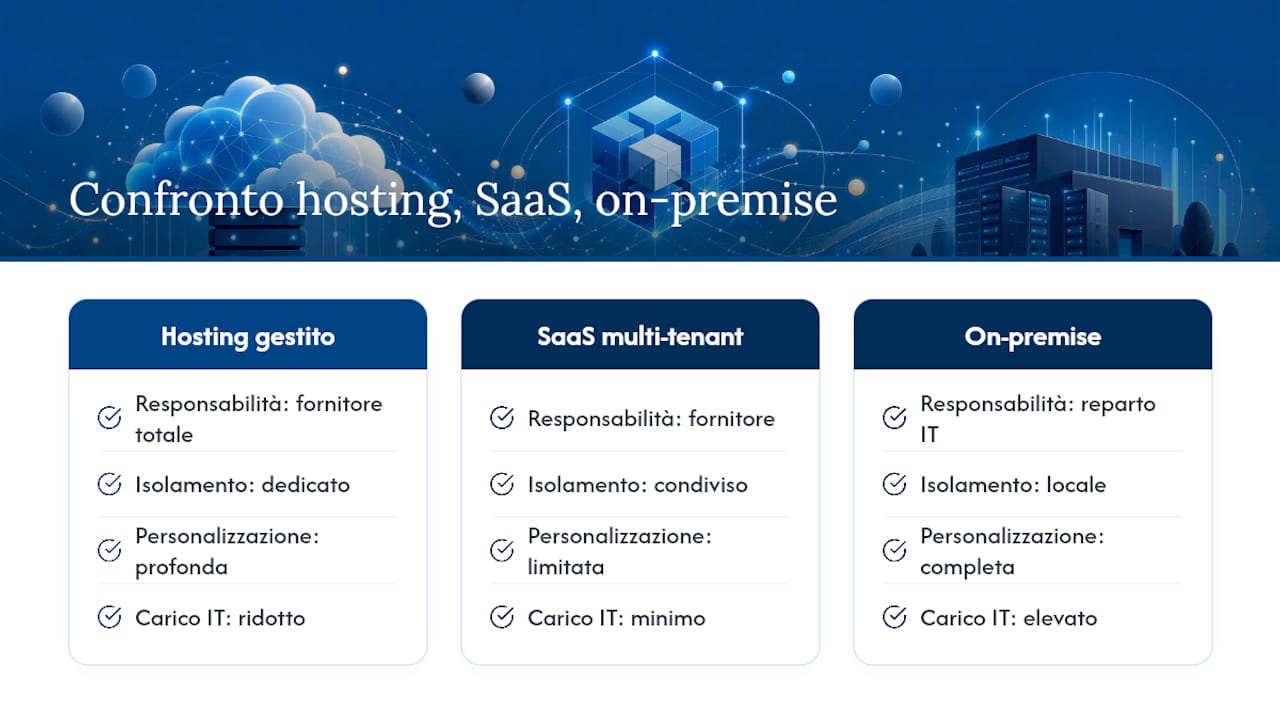 Confronto hosting, SaaS, on-premise

Hosting gestito

Responsabilità: fornitore totale

Isolamento: dedicato

Personalizzazione: profonda

Carico IT: ridotto

SaaS multi-tenant

Responsabilità: fornitore

Isolamento: condiviso

Personalizzazione: limitata

Carico IT: minimo

On-premise

Responsabilità: reparto IT

Isolamento: locale

Personalizzazione: completa

Carico IT: elevato